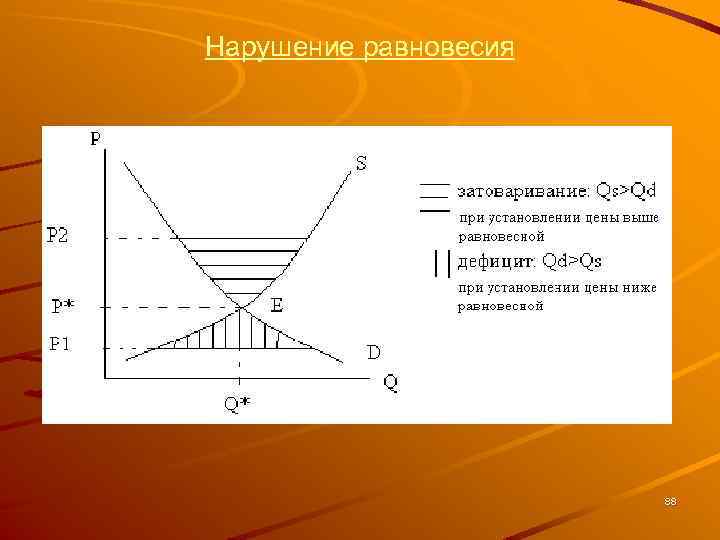 Нарушение равновесия

P

S

P2

P*

E

P1

D

Q

Q*

затоваривание: Qs>Qd

при установлении цены выше равновесной

дефицит: Qd>Qs

при установлении цены ниже равновесной

88